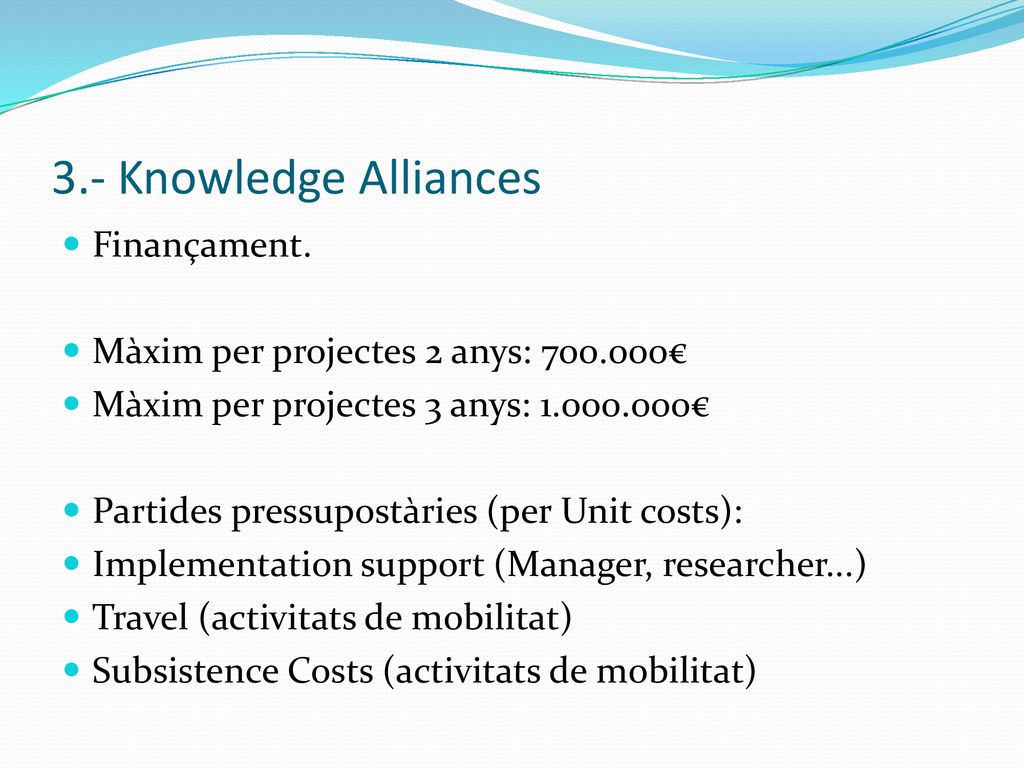 3.- Knowledge Alliances

Finançament.

Màxim per projectes 2 anys: 700.000€

Màxim per projectes 3 anys: 1.000.000€

Partides pressupostàries (per Unit costs):

Implementation support (Manager, researcher...)

Travel (activitats de mobilitat)

Subsistence Costs (activitats de mobilitat)